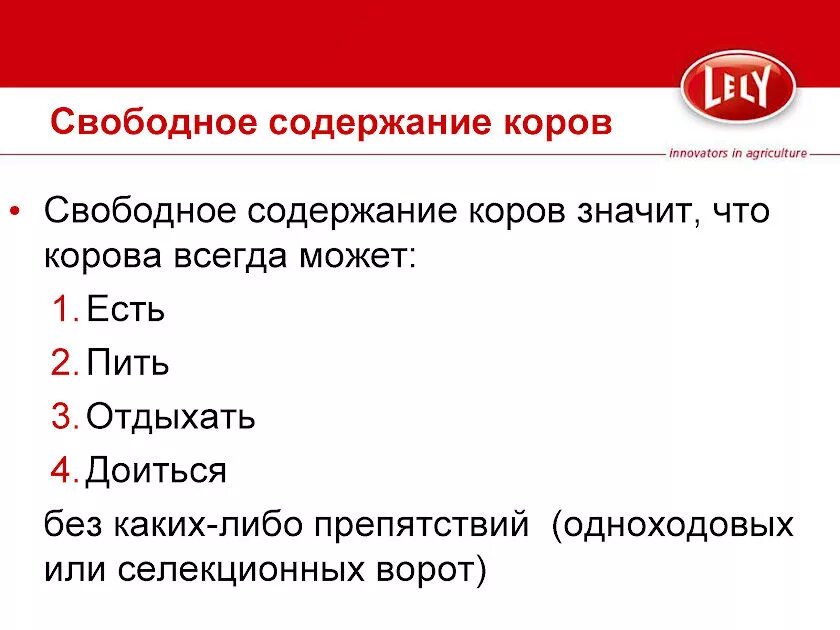 LELY

Свободное содержание коров

innovators in agriculture

• Свободное содержание коров значит, что корова всегда может:

1. Есть

2. Пить

3. Отдыхать

4. Доиться

без каких-либо препятствий (одноходовых или селекционных ворот)